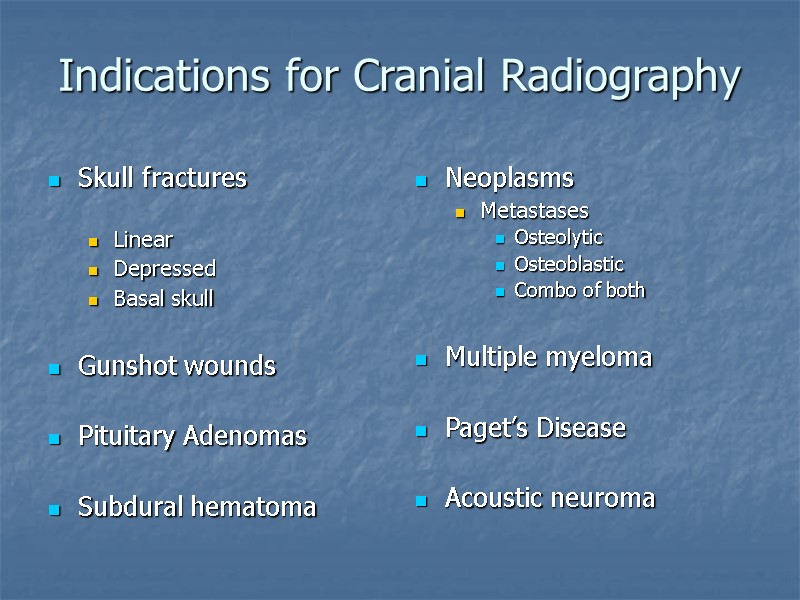 Indications for Cranial Radiography

- Skull fractures
  - Linear
  - Depressed
  - Basal skull
- Gunshot wounds
- Pituitary Adenomas
- Subdural hematoma

- Neoplasms
  - Metastases
    - Osteolytic
    - Osteoblastic
    - Combo of both
- Multiple myeloma
- Paget's Disease
- Acoustic neuroma